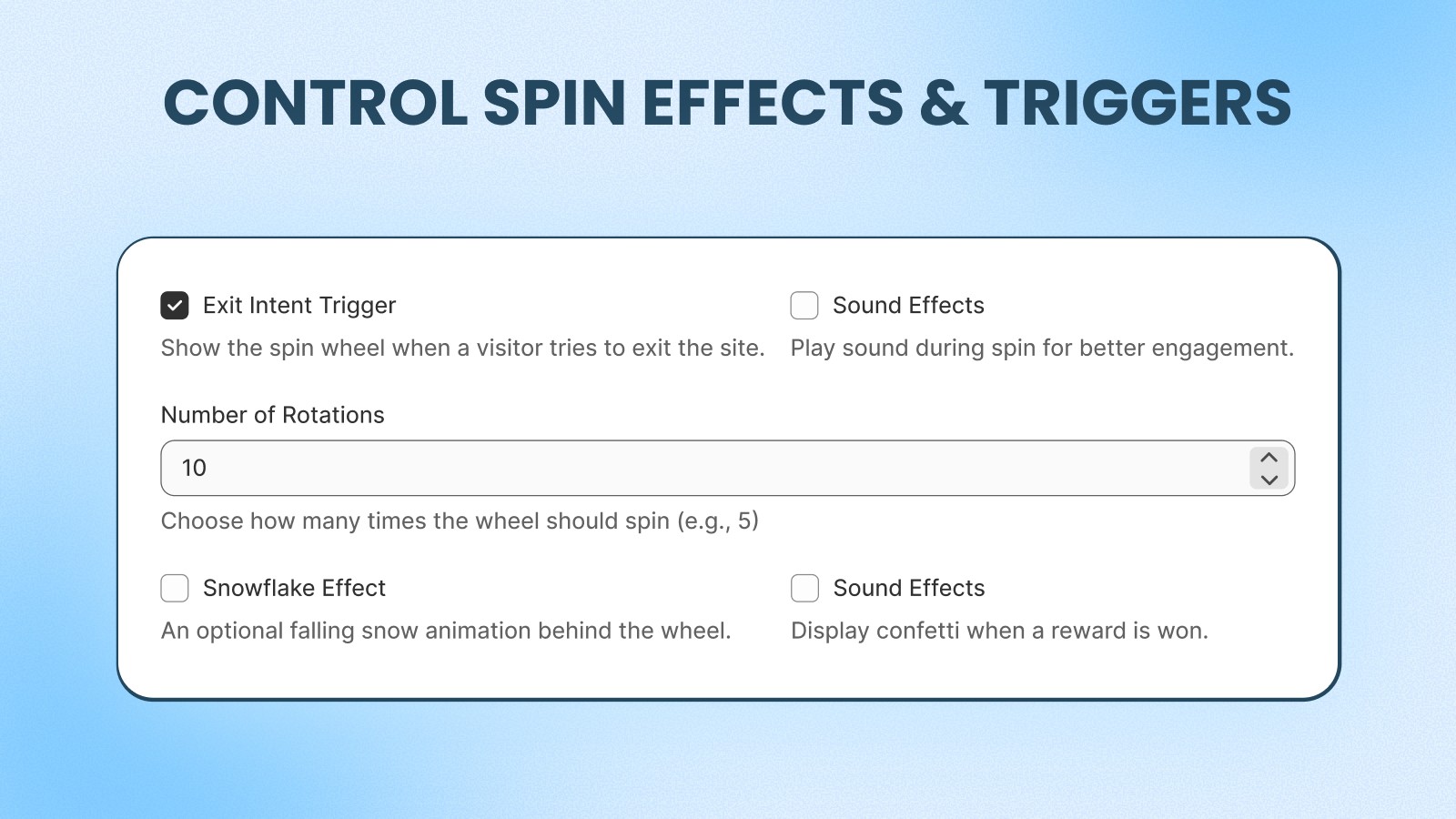 CONTROL SPIN EFFECTS & TRIGGERS

Exit Intent Trigger

Show the spin wheel when a visitor tries to exit the site.

Sound Effects

Play sound during spin for better engagement.

Number of Rotations

10

Choose how many times the wheel should spin (e.g., 5)

Snowflake Effect

An optional falling snow animation behind the wheel.

Sound Effects

Display confetti when a reward is won.